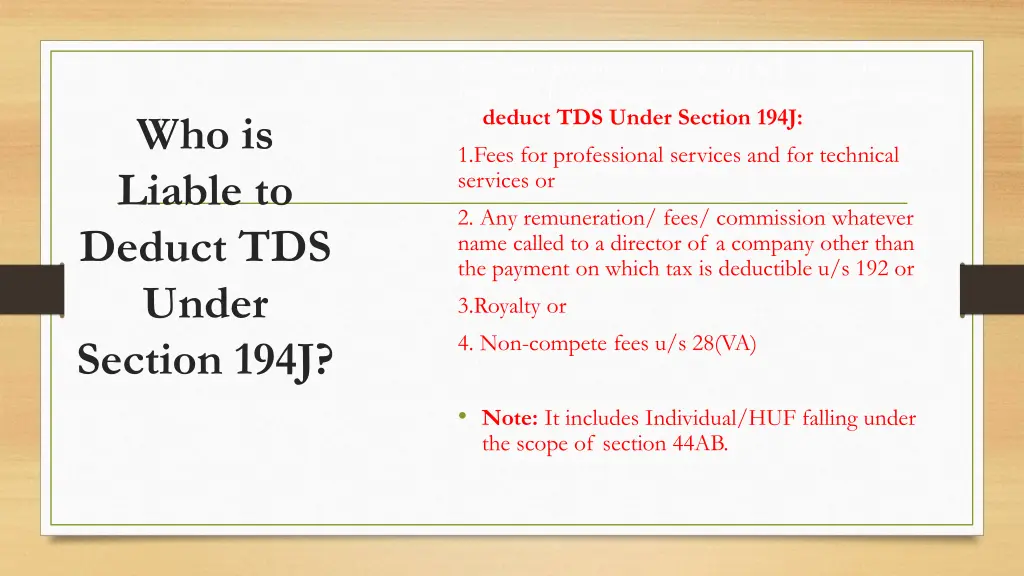 Who is Liable to Deduct TDS Under Section 194J?

deduct TDS Under Section 194J:

1.Fees for professional services and for technical services or

2. Any remuneration/ fees/ commission whatever name called to a director of a company other than the payment on which tax is deductible u/s 192 or

3.Royalty or

4. Non-compete fees u/s 28(VA)

• Note: It includes Individual/HUF falling under the scope of section 44AB.